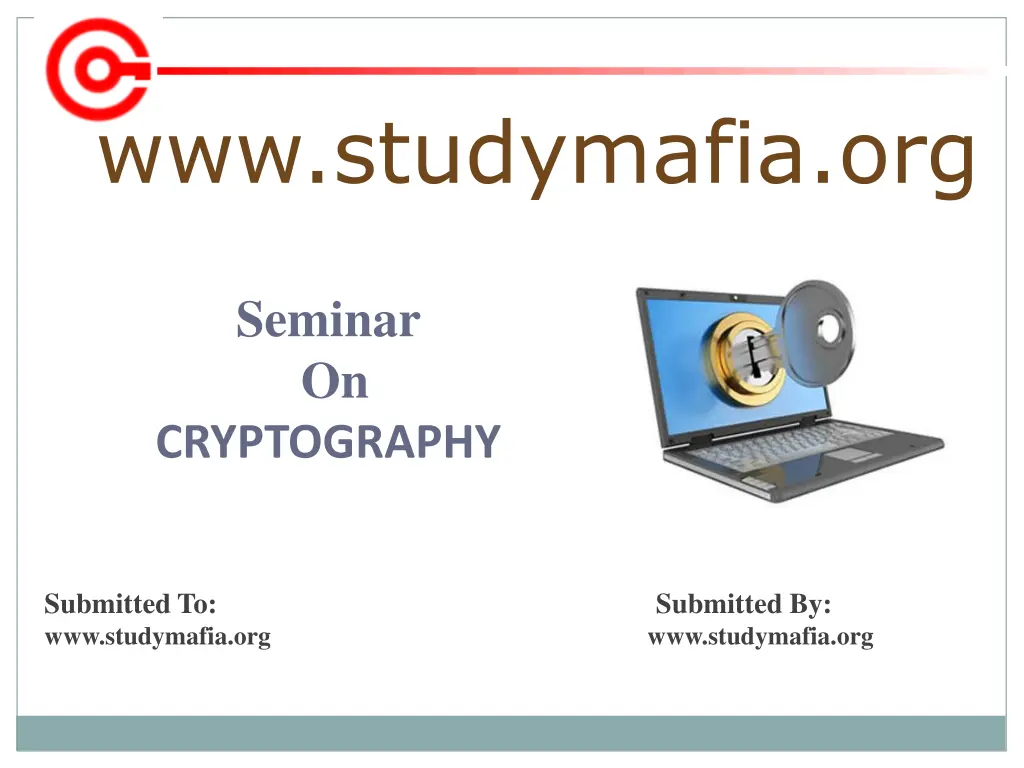 www.studymafia.org

Seminar
On
CRYPTOGRAPHY

Submitted To:
www.studymafia.org

Submitted By:
www.studymafia.org